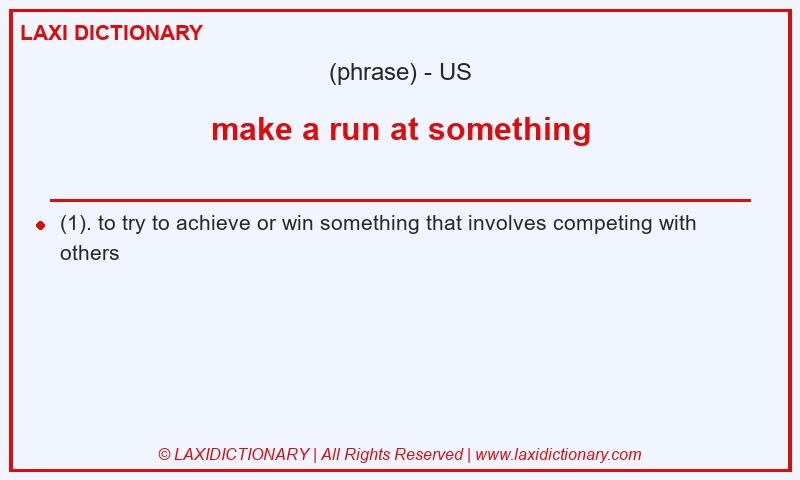 LAXI DICTIONARY

(phrase) - US

make a run at something

(1). to try to achieve or win something that involves competing with others

© LAXIDICTIONARY | All Rights Reserved | www.laxidictionary.com